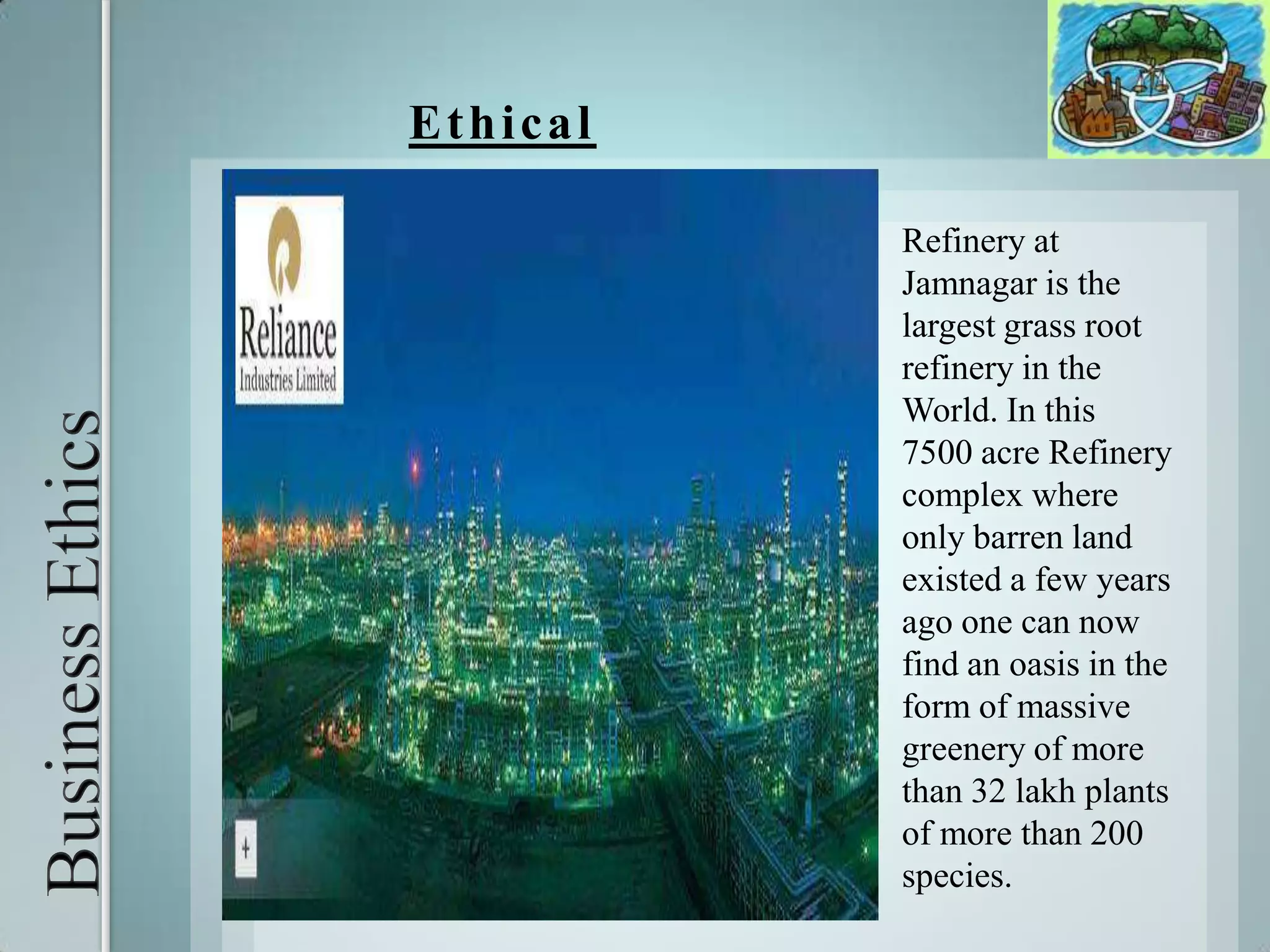 Business Ethics

Ethical

Reliance
Industries Limited

+

Refinery at Jamnagar is the largest grass root refinery in the World. In this 7500 acre Refinery complex where only barren land existed a few years ago one can now find an oasis in the form of massive greenery of more than 32 lakh plants of more than 200 species.